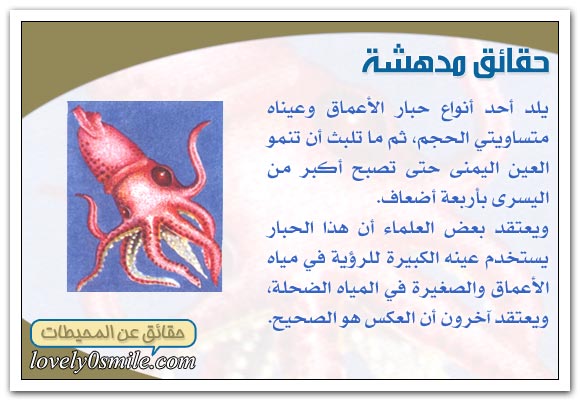 حقائق مدهشة

يلد أحد أنواع حبار الأعماق وعيناه متساويتي الحجم، ثم ما تلبث أن تنمو العين اليمنى حتى تصبح أكبر من اليسرى بأربعة أضعاف.
ويعتقد بعض العلماء أن هذا الحبار يستخدم عينه الكبيرة للرؤية في مياه الأعماق والصغيرة في المياه الضحلة، ويعتقد آخرون أن العكس هو الصحيح.

حقائق عن المحيطات
lovely0smile.com